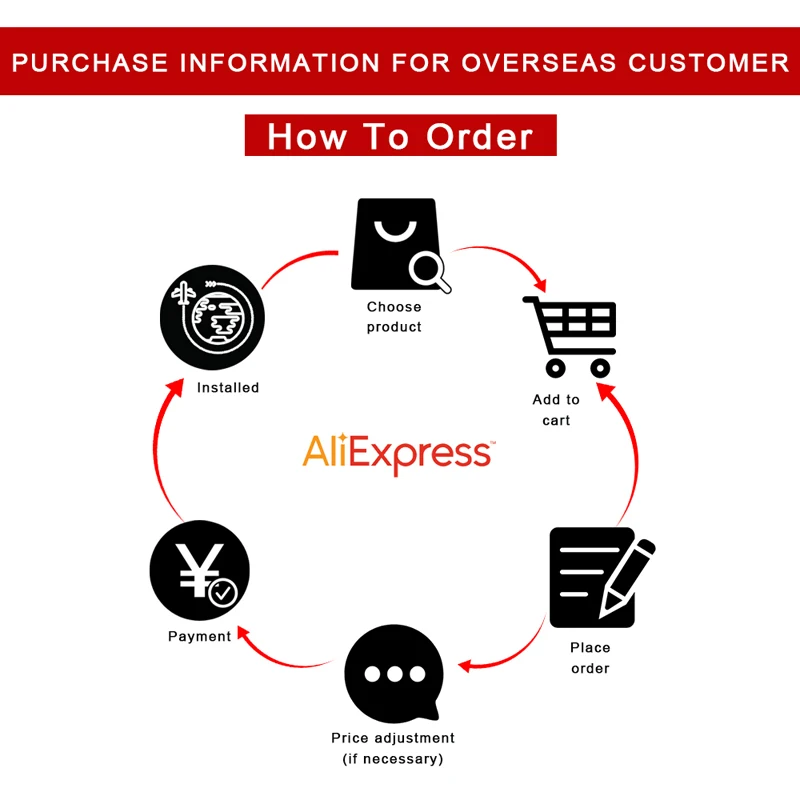 PURCHASE INFORMATION FOR OVERSEAS CUSTOMER

How To Order

Choose product

Add to cart

Place order

Price adjustment (if necessary)

Payment

Installed

AliExpress™